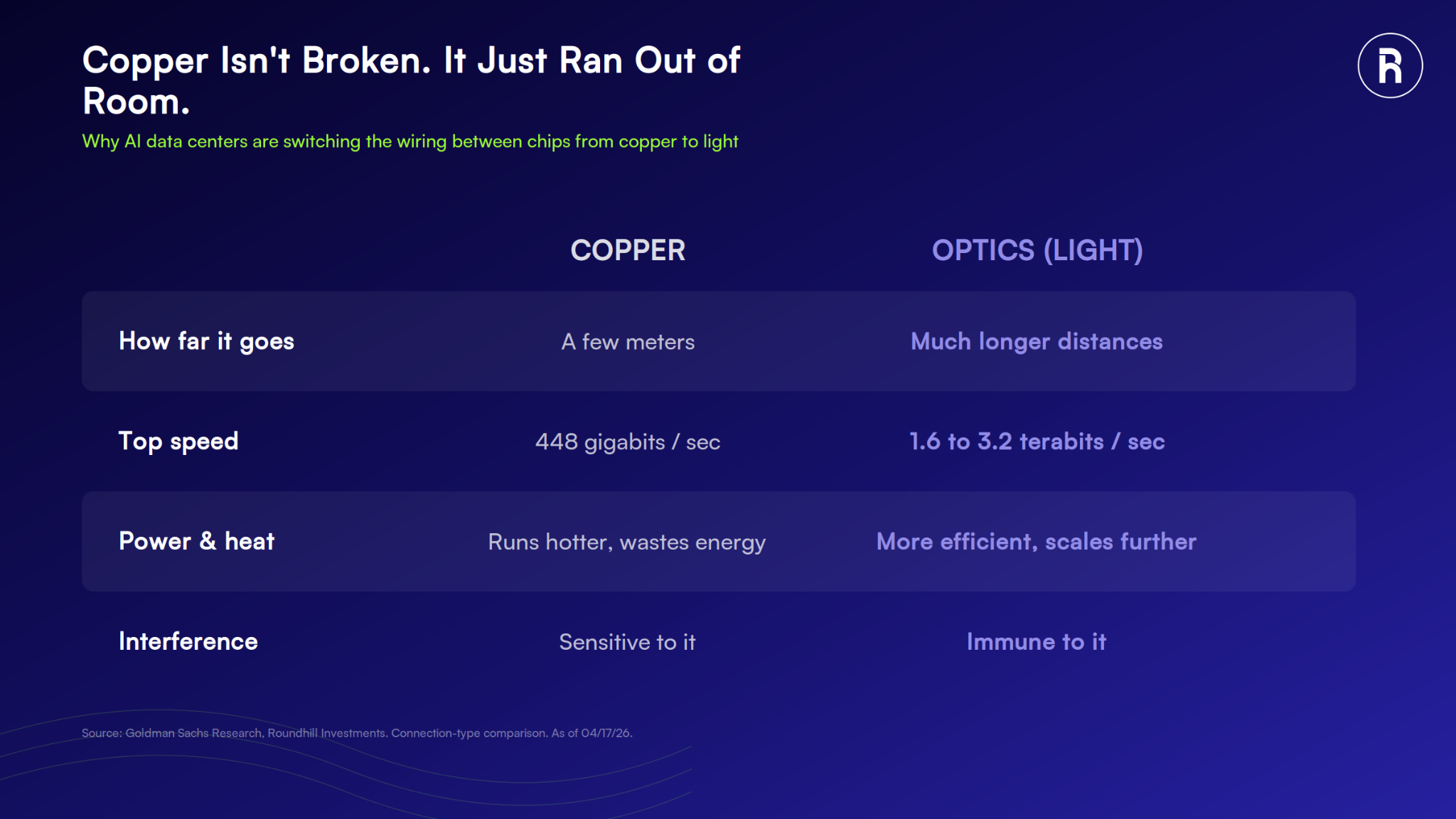 Copper Isn't Broken. It Just Ran Out of Room.

Why AI data centers are switching the wiring between chips from copper to light

R

| | COPPER | OPTICS (LIGHT) |
|---|---|---|
| How far it goes | A few meters | Much longer distances |
| Top speed | 448 gigabits / sec | 1.6 to 3.2 terabits / sec |
| Power & heat | Runs hotter, wastes energy | More efficient, scales further |
| Interference | Sensitive to it | Immune to it |

Source: Goldman Sachs Research, Roundhill Investments. Connection-type comparison. As of 04/17/26.